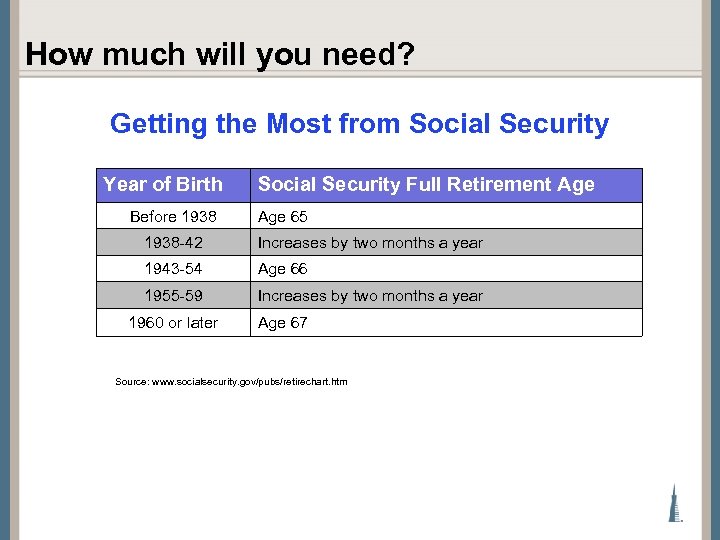 How much will you need?

Getting the Most from Social Security

| Year of Birth | Social Security Full Retirement Age |
|---|---|
| Before 1938 | Age 65 |
| 1938-42 | Increases by two months a year |
| 1943-54 | Age 66 |
| 1955-59 | Increases by two months a year |
| 1960 or later | Age 67 |

Source: www.socialsecurity.gov/pubs/retirechart.htm